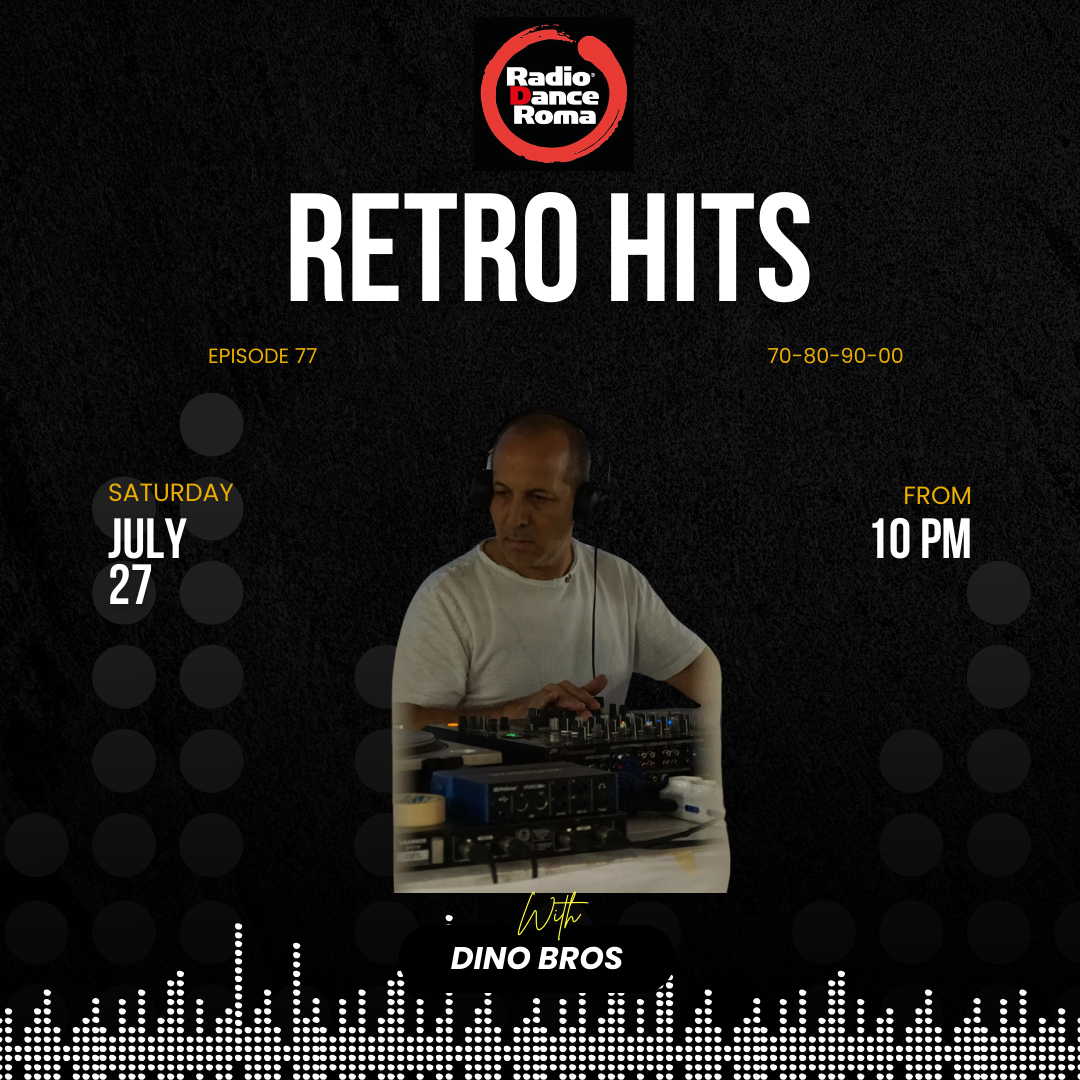 Radio Dance Roma

RETRO HITS

EPISODE 77

70-80-90-00

SATURDAY
JULY
27

FROM
10 PM

With
DINO BROS